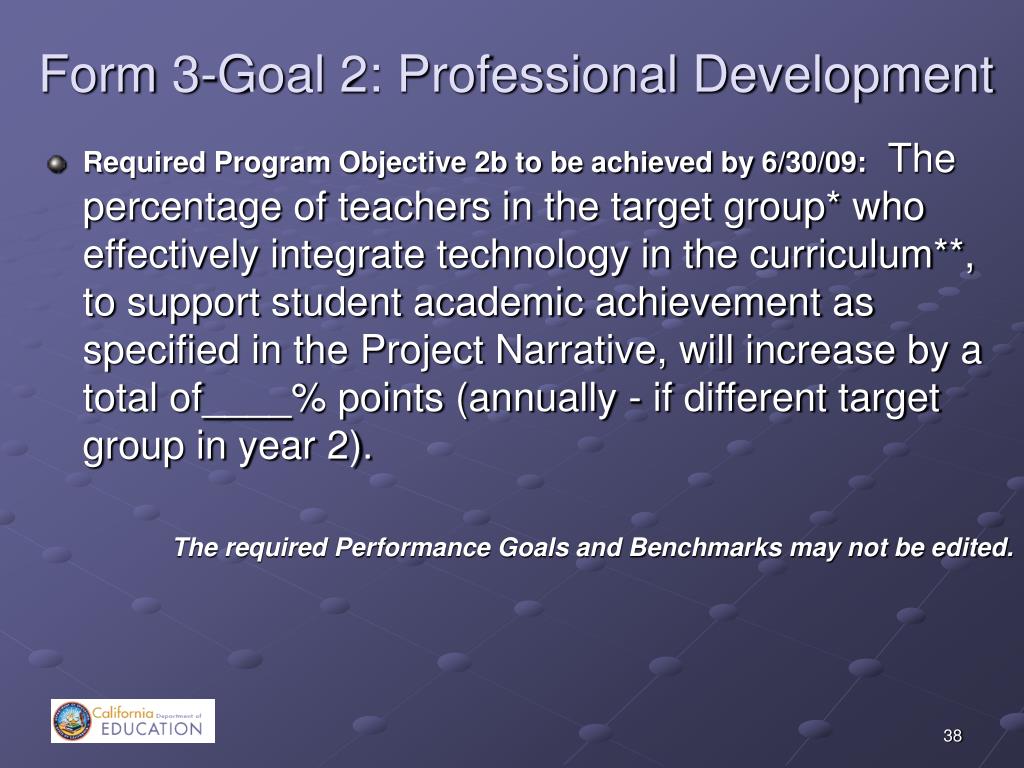 Form 3-Goal 2: Professional Development

Required Program Objective 2b to be achieved by 6/30/09: The percentage of teachers in the target group* who effectively integrate technology in the curriculum**, to support student academic achievement as specified in the Project Narrative, will increase by a total of____% points (annually - if different target group in year 2).

The required Performance Goals and Benchmarks may not be edited.

California Department of EDUCATION

38